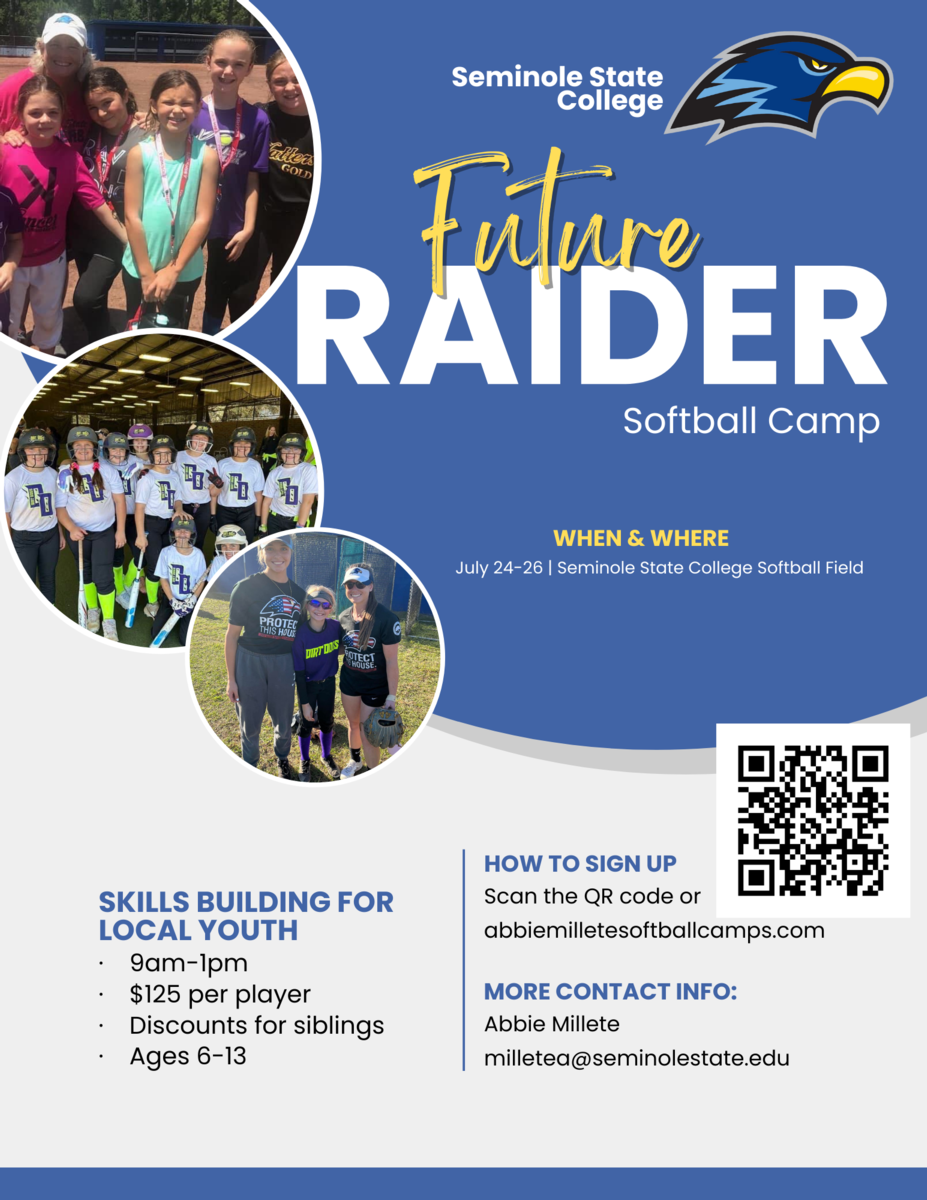 Seminole State College

Future
RAIDER
Softball Camp

WHEN & WHERE
July 24-26 | Seminole State College Softball Field

SKILLS BUILDING FOR LOCAL YOUTH
· 9am-1pm
· $125 per player
· Discounts for siblings
· Ages 6-13

HOW TO SIGN UP
Scan the QR code or
abbiemilletesoftballcamps.com

MORE CONTACT INFO:
Abbie Millete
milletea@seminolestate.edu